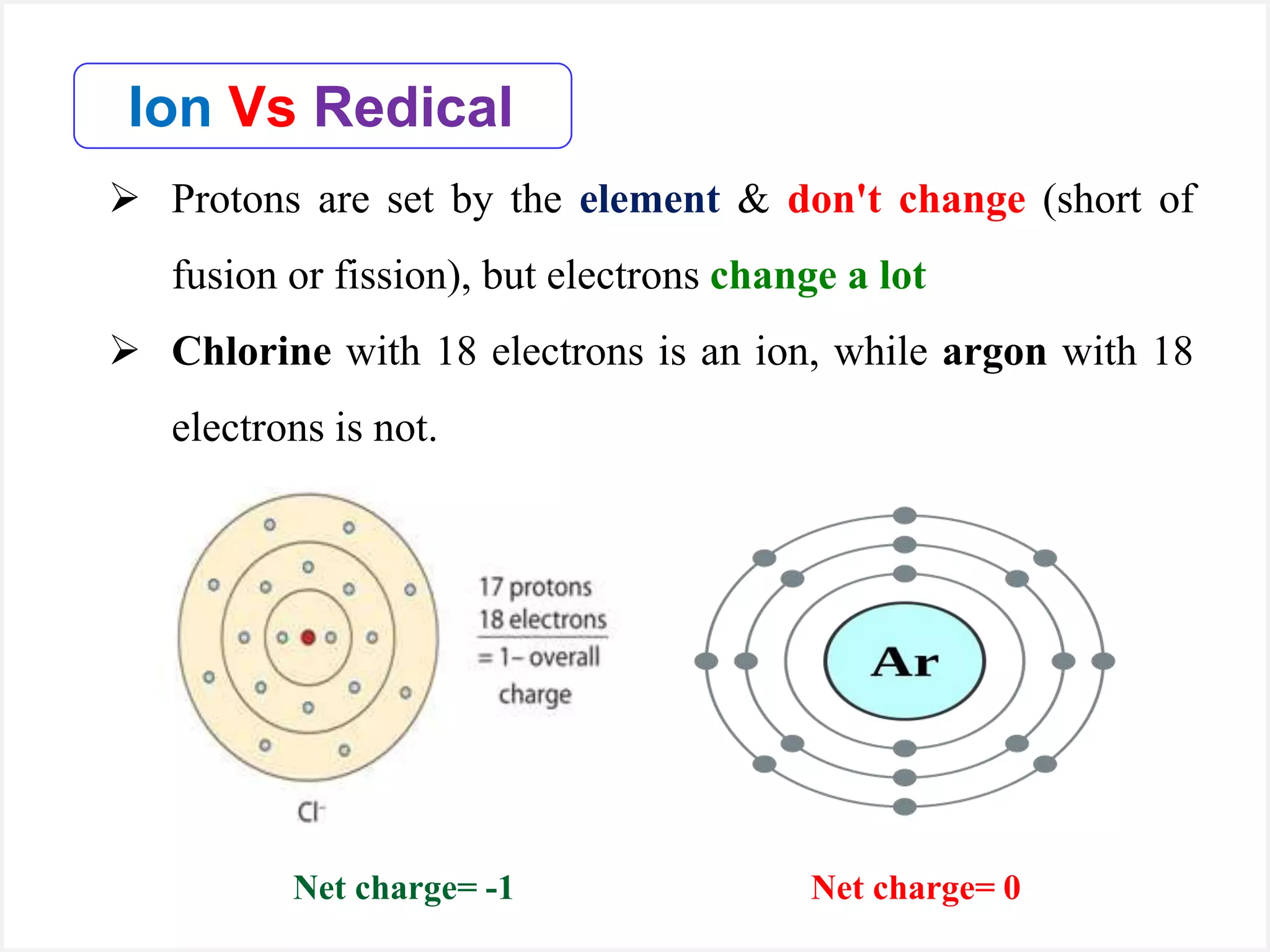 Ion Vs Redical

➢ Protons are set by the element & don't change (short of fusion or fission), but electrons change a lot

➢ Chlorine with 18 electrons is an ion, while argon with 18 electrons is not.

17 protons
18 electrons
= 1– overall charge

$Cl^-$

Ar

Net charge= -1

Net charge= 0